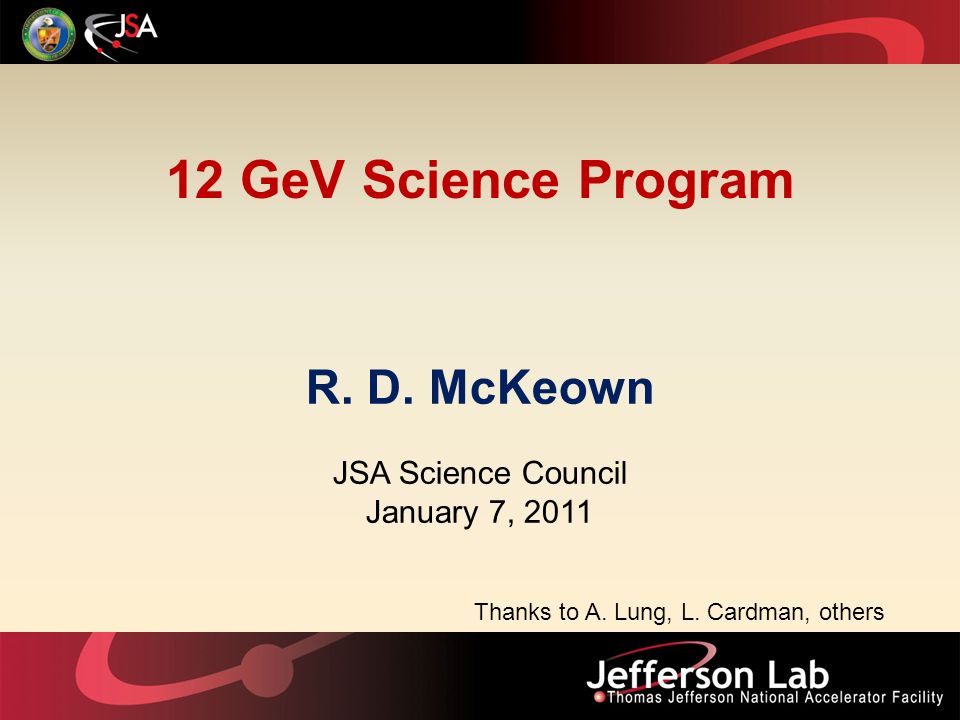 JSA

12 GeV Science Program

R. D. McKeown

JSA Science Council
January 7, 2011

Thanks to A. Lung, L. Cardman, others

Jefferson Lab
Thomas Jefferson National Accelerator Facility